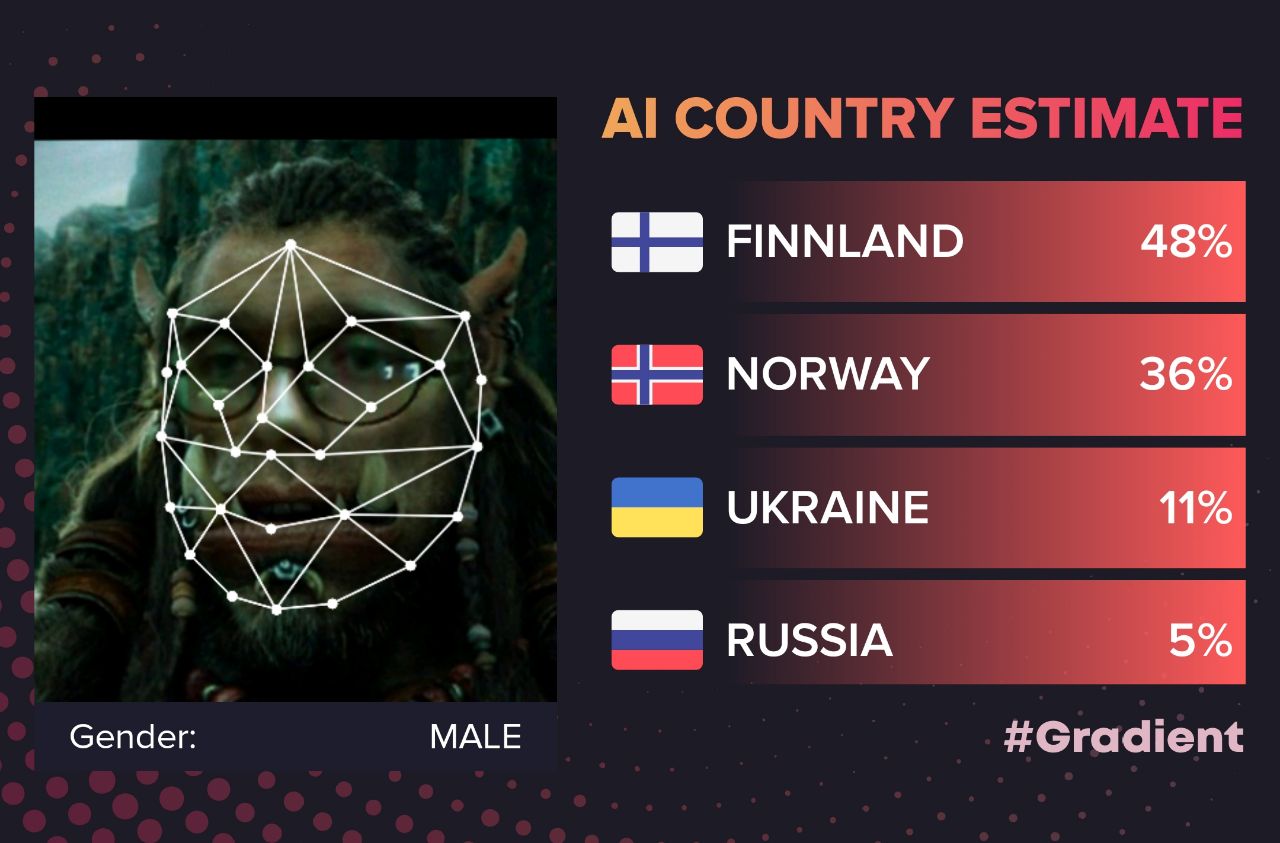 AI COUNTRY ESTIMATE

FINNLAND 48%

NORWAY 36%

UKRAINE 11%

RUSSIA 5%

Gender: MALE

#Gradient